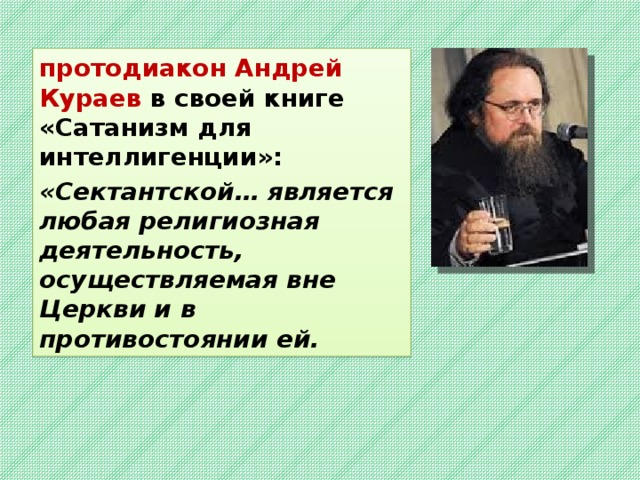 протодиакон Андрей Кураев в своей книге «Сатанизм для интеллигенции»:

«Сектантской… является любая религиозная деятельность, осуществляемая вне Церкви и в противостоянии ей.